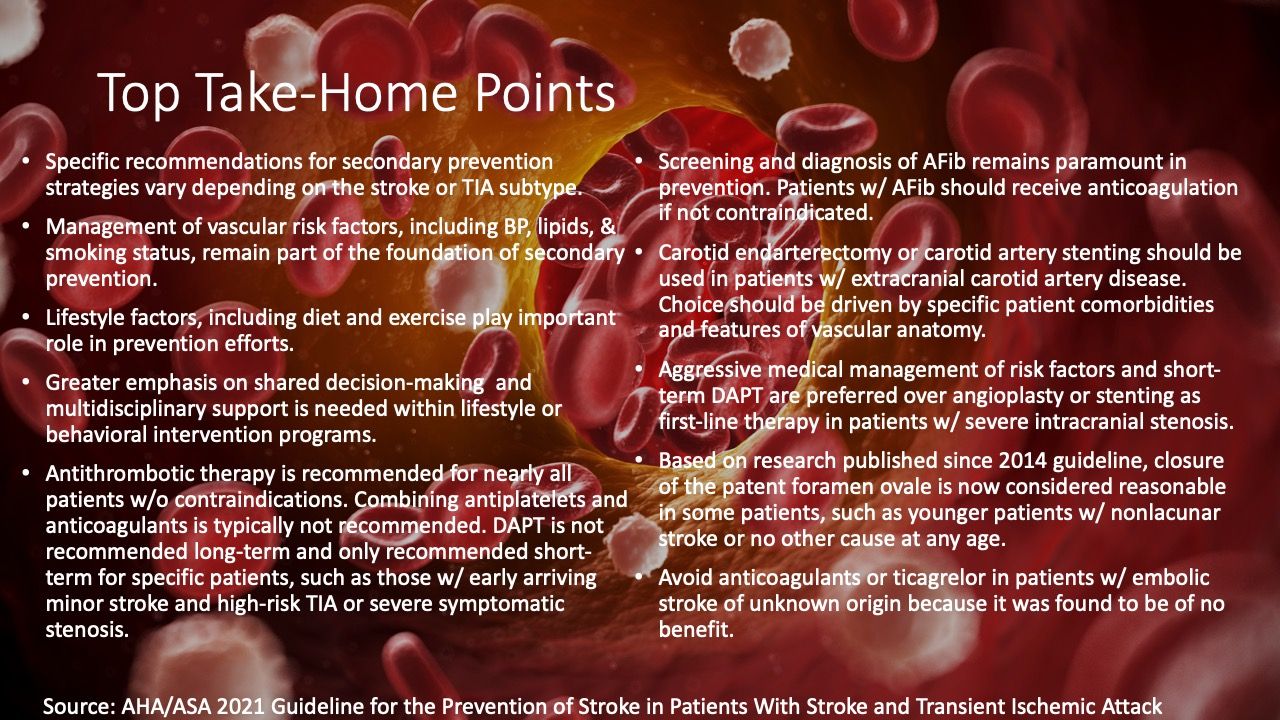 Top Take-Home Points

• Specific recommendations for secondary prevention strategies vary depending on the stroke or TIA subtype.

• Management of vascular risk factors, including BP, lipids, & smoking status, remain part of the foundation of secondary prevention.

• Lifestyle factors, including diet and exercise play important role in prevention efforts.

• Greater emphasis on shared decision-making and multidisciplinary support is needed within lifestyle or behavioral intervention programs.

• Antithrombotic therapy is recommended for nearly all patients w/o contraindications. Combining antiplatelets and anticoagulants is typically not recommended. DAPT is not recommended long-term and only recommended short-term for specific patients, such as those w/ early arriving minor stroke and high-risk TIA or severe symptomatic stenosis.

• Screening and diagnosis of AFib remains paramount in prevention. Patients w/ AFib should receive anticoagulation if not contraindicated.

• Carotid endarterectomy or carotid artery stenting should be used in patients w/ extracranial carotid artery disease. Choice should be driven by specific patient comorbidities and features of vascular anatomy.

• Aggressive medical management of risk factors and short-term DAPT are preferred over angioplasty or stenting as first-line therapy in patients w/ severe intracranial stenosis.

• Based on research published since 2014 guideline, closure of the patent foramen ovale is now considered reasonable in some patients, such as younger patients w/ nonlacunar stroke or no other cause at any age.

• Avoid anticoagulants or ticagrelor in patients w/ embolic stroke of unknown origin because it was found to be of no benefit.

Source: AHA/ASA 2021 Guideline for the Prevention of Stroke in Patients With Stroke and Transient Ischemic Attack